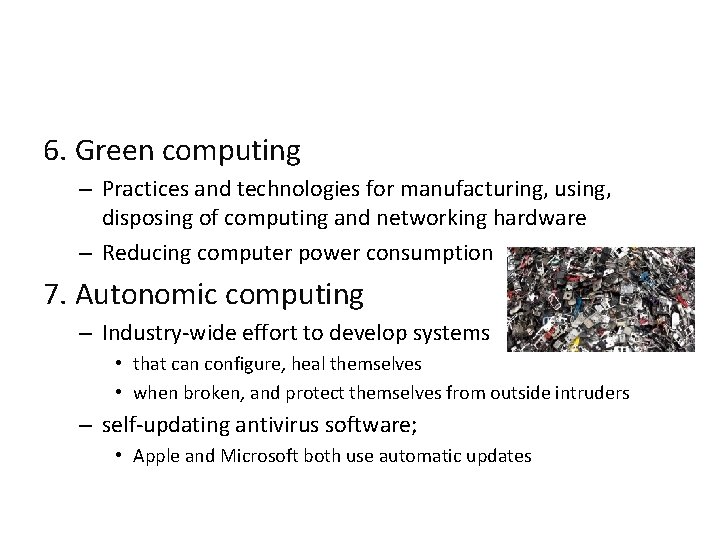 6. Green computing

– Practices and technologies for manufacturing, using, disposing of computing and networking hardware

– Reducing computer power consumption

7. Autonomic computing

– Industry-wide effort to develop systems

• that can configure, heal themselves

• when broken, and protect themselves from outside intruders

– self-updating antivirus software;

• Apple and Microsoft both use automatic updates